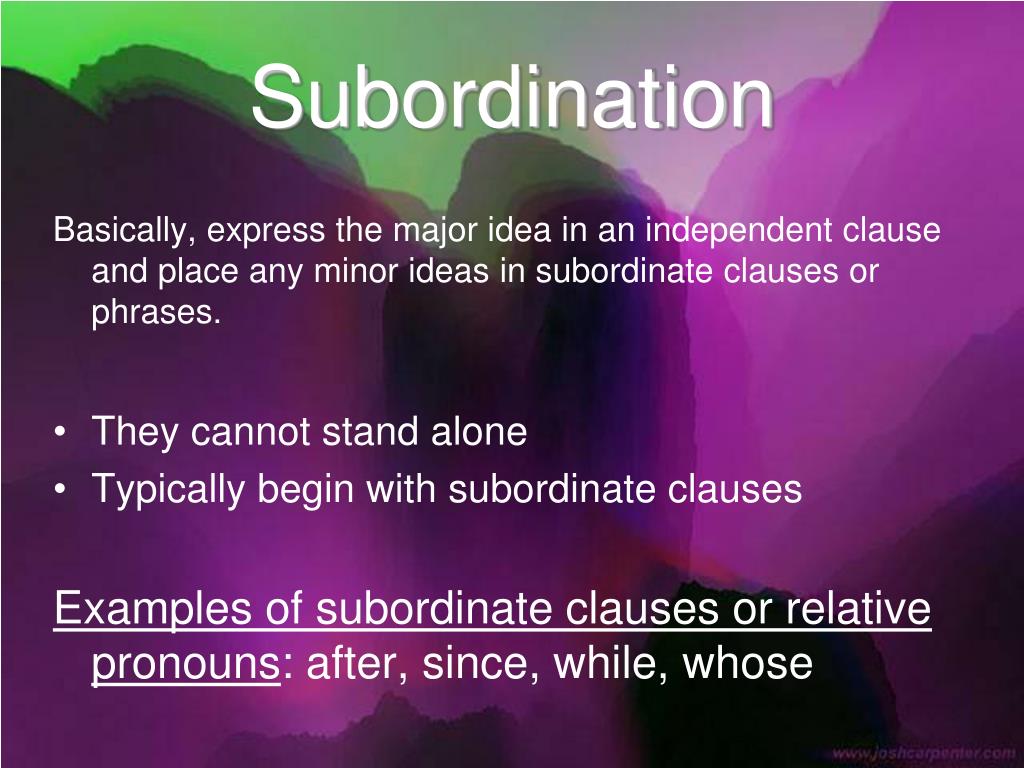 Subordination

Basically, express the major idea in an independent clause and place any minor ideas in subordinate clauses or phrases.

• They cannot stand alone
• Typically begin with subordinate clauses

Examples of subordinate clauses or relative pronouns: after, since, while, whose

www.joshcarpenter.com